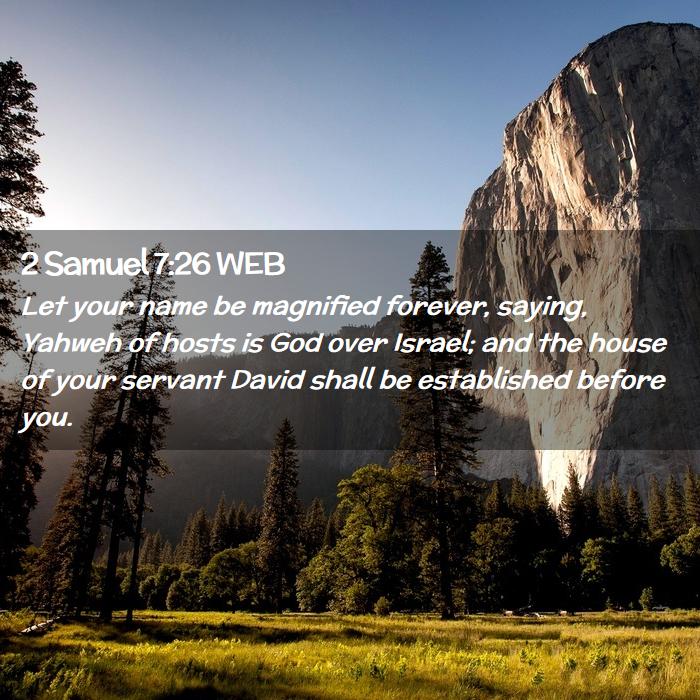 2 Samuel 7:26 WEB

Let your name be magnified forever, saying, Yahweh of hosts is God over Israel; and the house of your servant David shall be established before you.